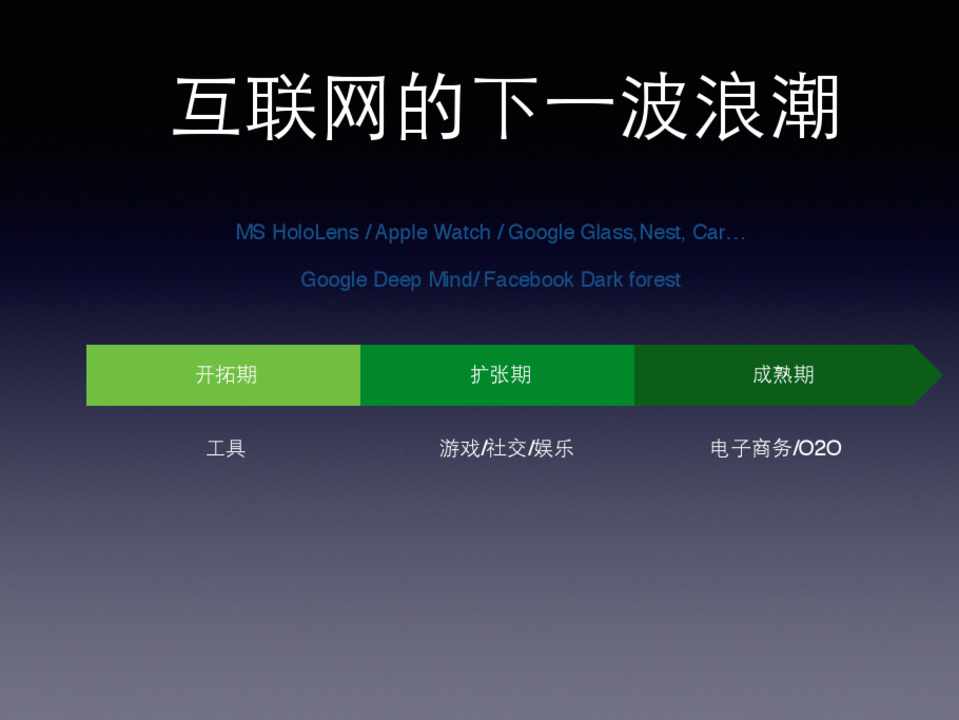 互联网的下一波浪潮

MS HoloLens / Apple Watch / Google Glass,Nest, Car…

Google Deep Mind/ Facebook Dark forest

开拓期

扩张期

成熟期

工具

游戏/社交/娱乐

电子商务/O2O